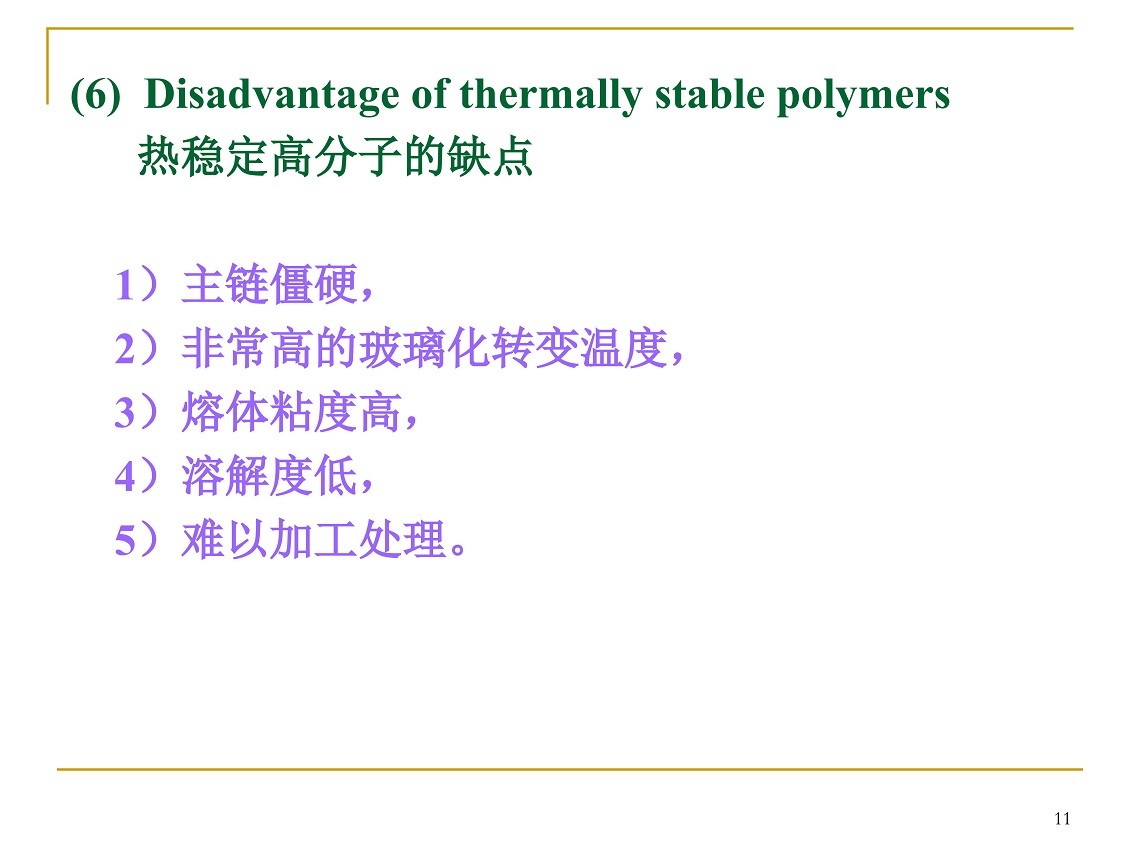 (6) Disadvantage of thermally stable polymers
热稳定高分子的缺点

1）主链僵硬，
2）非常高的玻璃化转变温度，
3）熔体粘度高，
4）溶解度低，
5）难以加工处理。

11